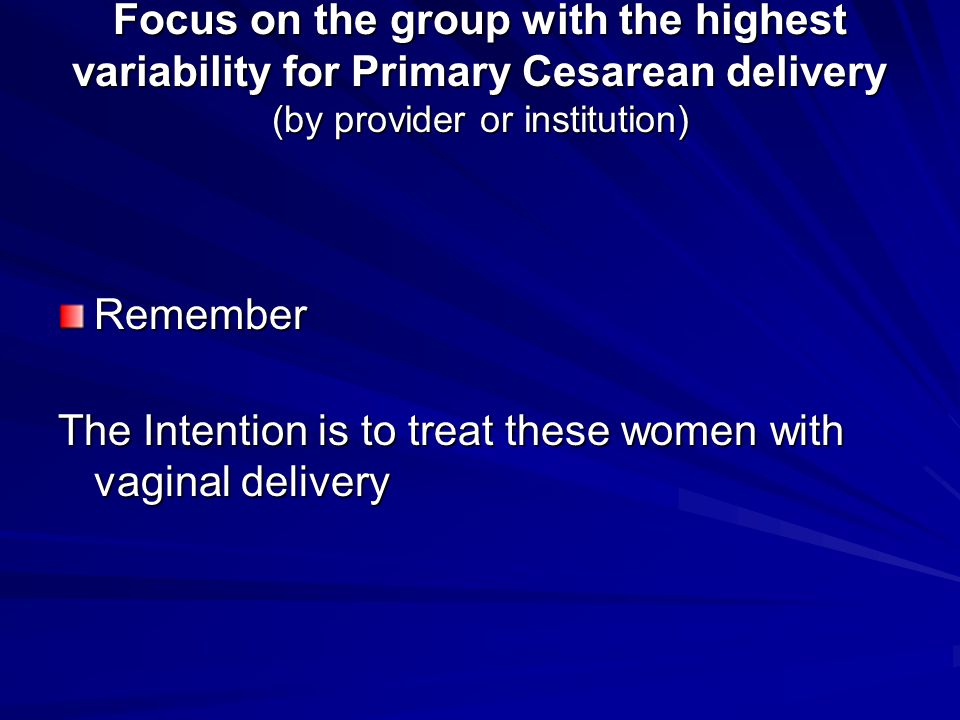 Focus on the group with the highest variability for Primary Cesarean delivery
(by provider or institution)

Remember

The Intention is to treat these women with vaginal delivery